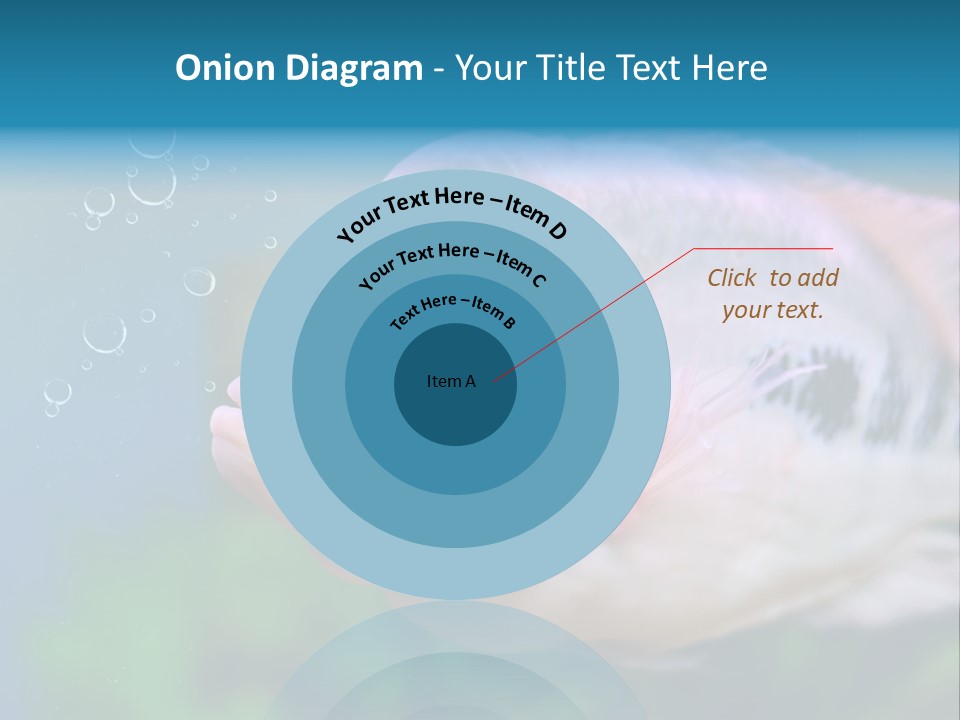 Onion Diagram - Your Title Text Here

Your Text Here – Item D

Your Text Here – Item C

Text Here – Item B

Item A

Click to add your text.